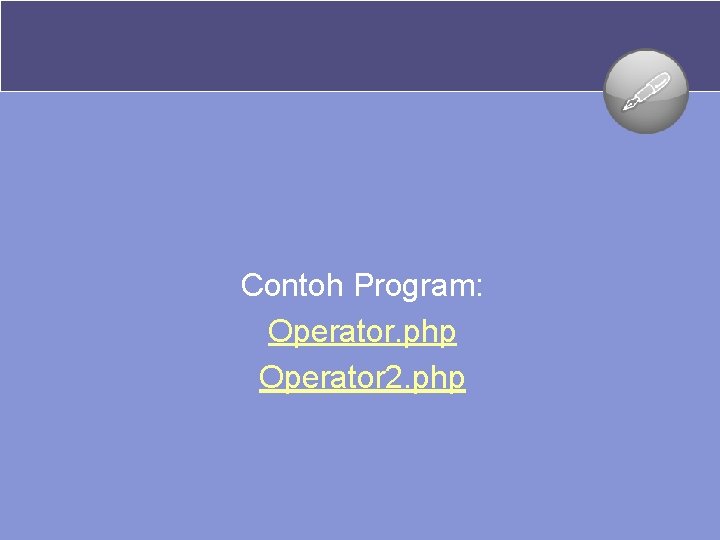 Contoh Program:

Operator.php

Operator2.php